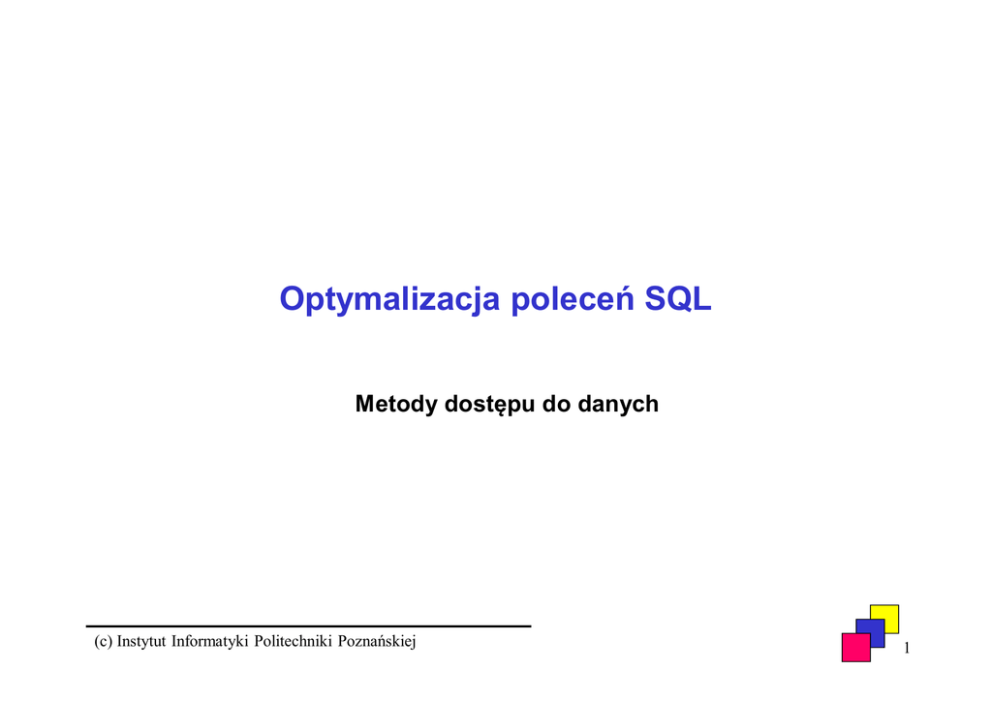 Optymalizacja poleceń SQL

Metody dostępu do danych

(c) Instytut Informatyki Politechniki Poznańskiej

1